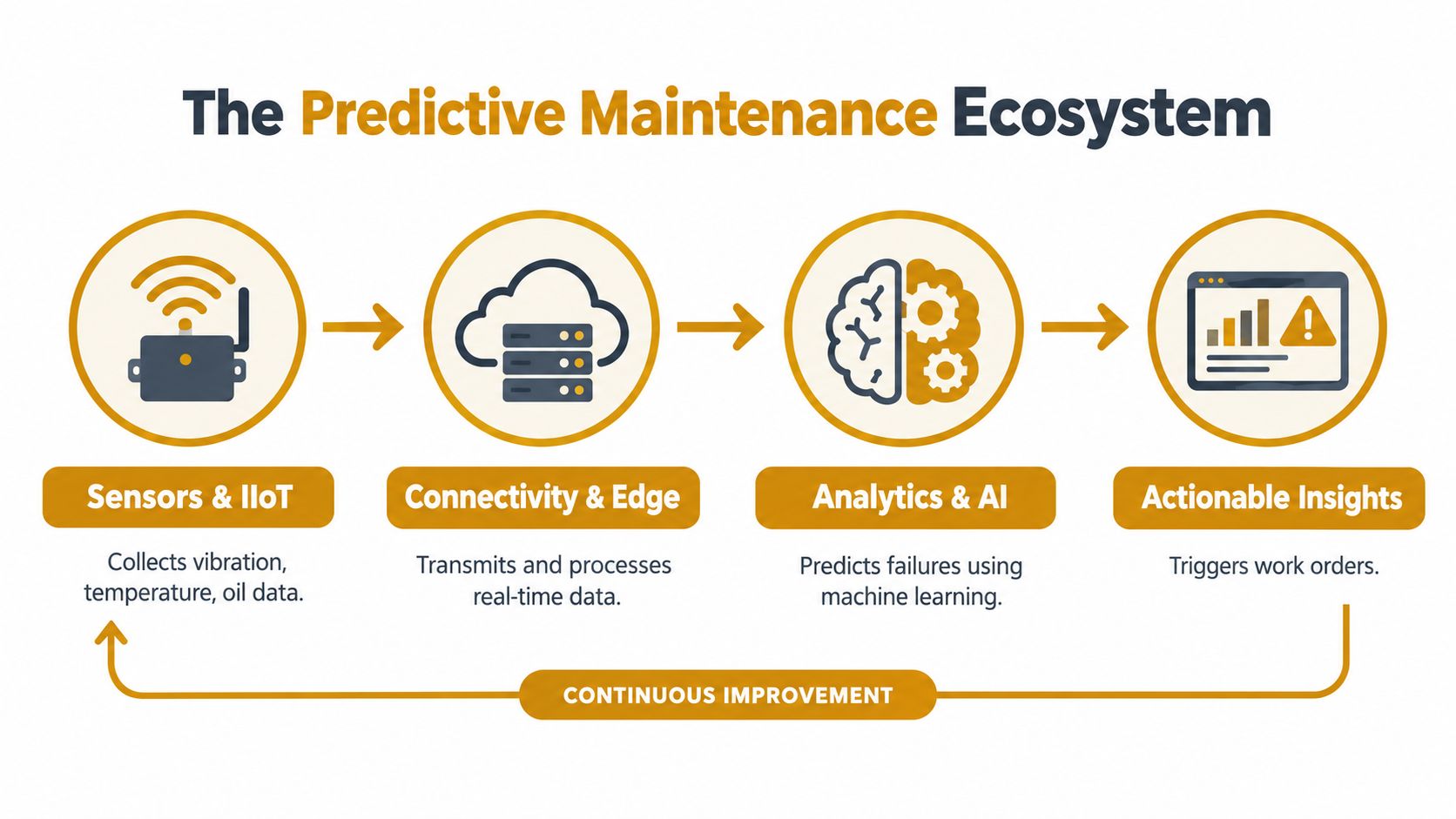 The Predictive Maintenance Ecosystem

Sensors & IIoT

Collects vibration, temperature, oil data.

Connectivity & Edge

Transmits and processes real-time data.

Analytics & AI

Predicts failures using machine learning.

Actionable Insights

Triggers work orders.

CONTINUOUS IMPROVEMENT